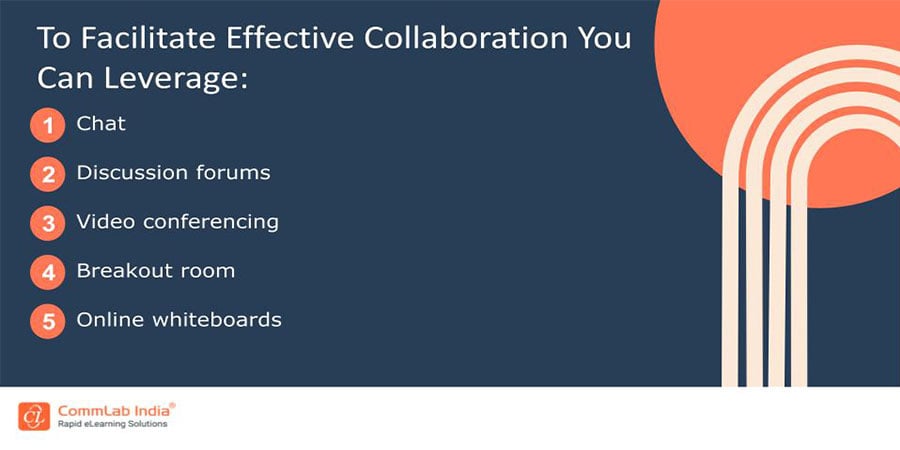 To Facilitate Effective Collaboration You Can Leverage:

1 Chat

2 Discussion forums

3 Video conferencing

4 Breakout room

5 Online whiteboards

CommLab India®
Rapid eLearning Solutions